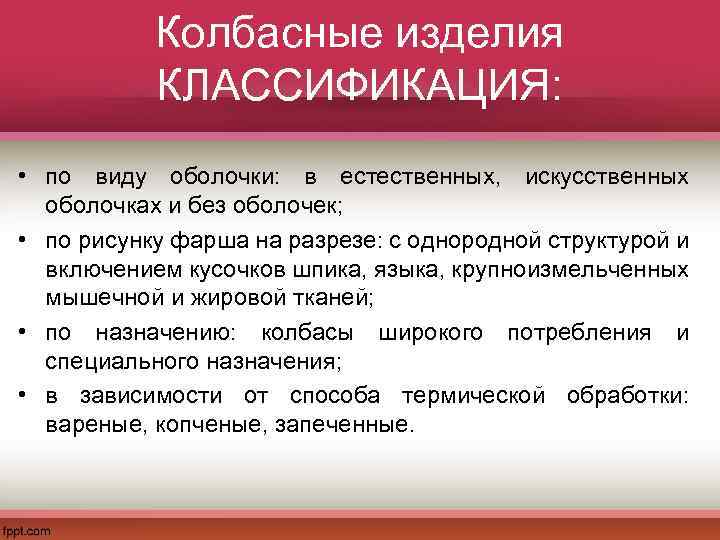 Колбасные изделия КЛАССИФИКАЦИЯ:

• по виду оболочки: в естественных, искусственных оболочках и без оболочек;

• по рисунку фарша на разрезе: с однородной структурой и включением кусочков шпика, языка, крупноизмельченных мышечной и жировой тканей;

• по назначению: колбасы широкого потребления и специального назначения;

• в зависимости от способа термической обработки: вареные, копченые, запеченные.

fppt.com